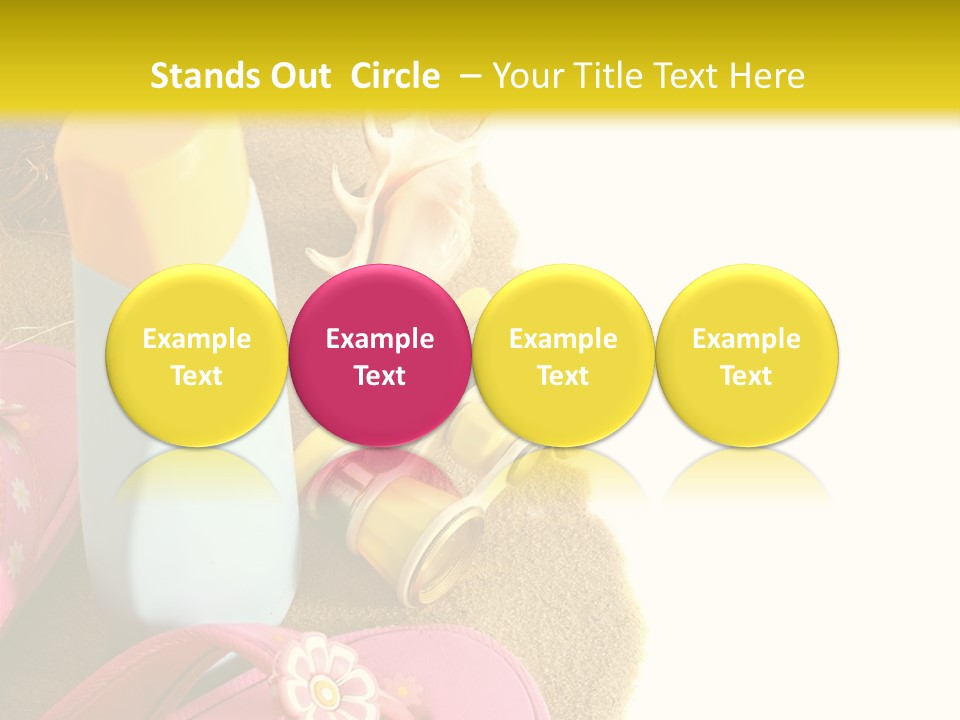 Stands Out Circle – Your Title Text Here

Example Text

Example Text

Example Text

Example Text